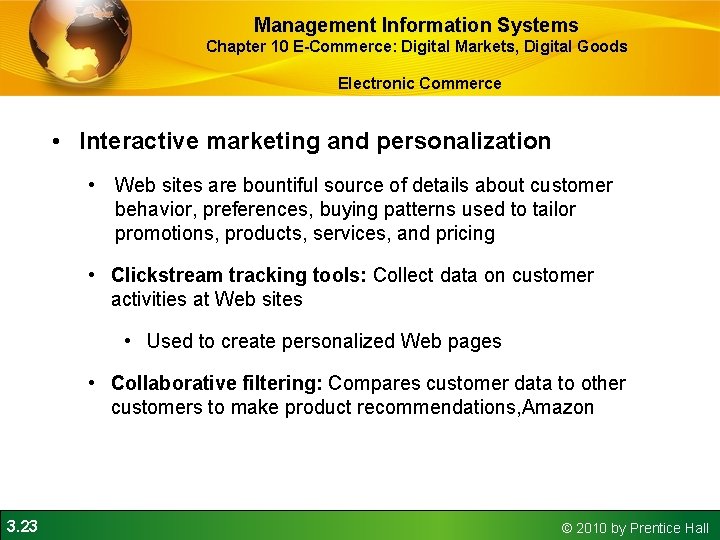 Management Information Systems
Chapter 10 E-Commerce: Digital Markets, Digital Goods

Electronic Commerce

• Interactive marketing and personalization

• Web sites are bountiful source of details about customer behavior, preferences, buying patterns used to tailor promotions, products, services, and pricing

• Clickstream tracking tools: Collect data on customer activities at Web sites

• Used to create personalized Web pages

• Collaborative filtering: Compares customer data to other customers to make product recommendations,Amazon

3.23

© 2010 by Prentice Hall